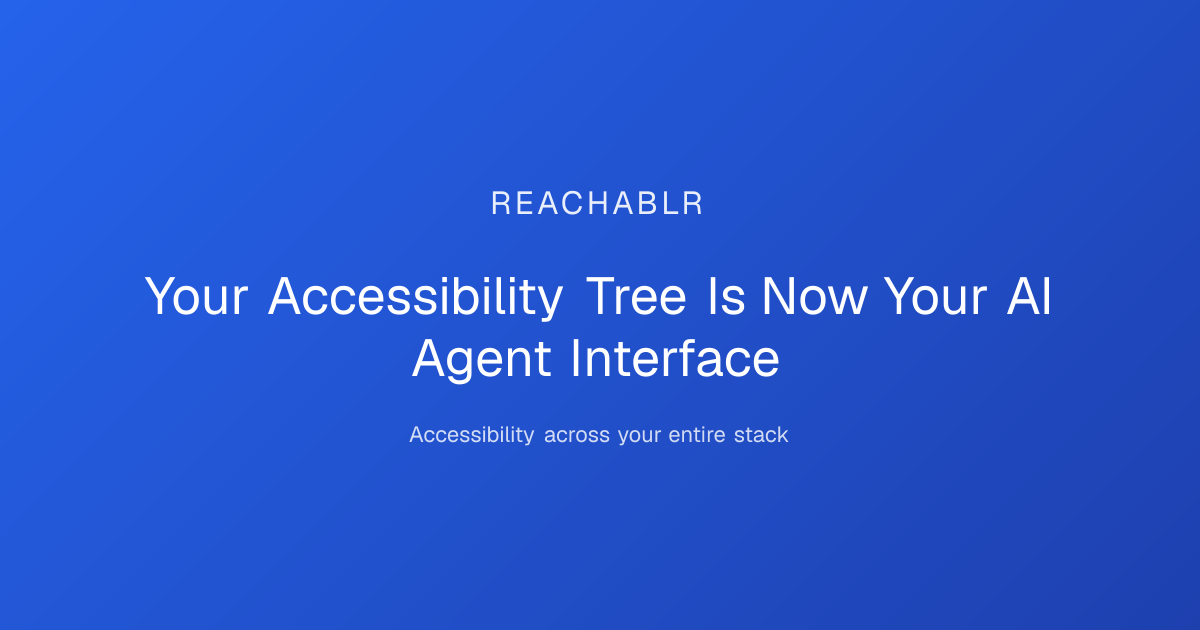 REACHABLR

Your Accessibility Tree Is Now Your AI Agent Interface

Accessibility across your entire stack